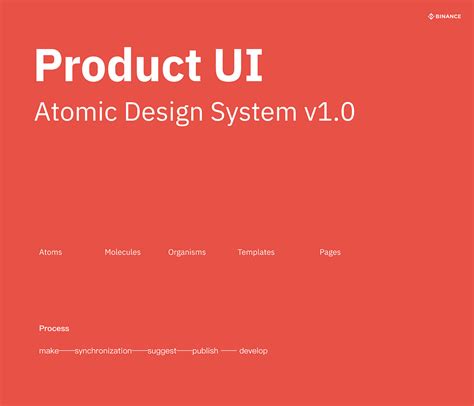 BINANCE

Product UI

Atomic Design System v1.0

Atoms Molecules Organisms Templates Pages

Process

make——synchronization——suggest——publish —— develop